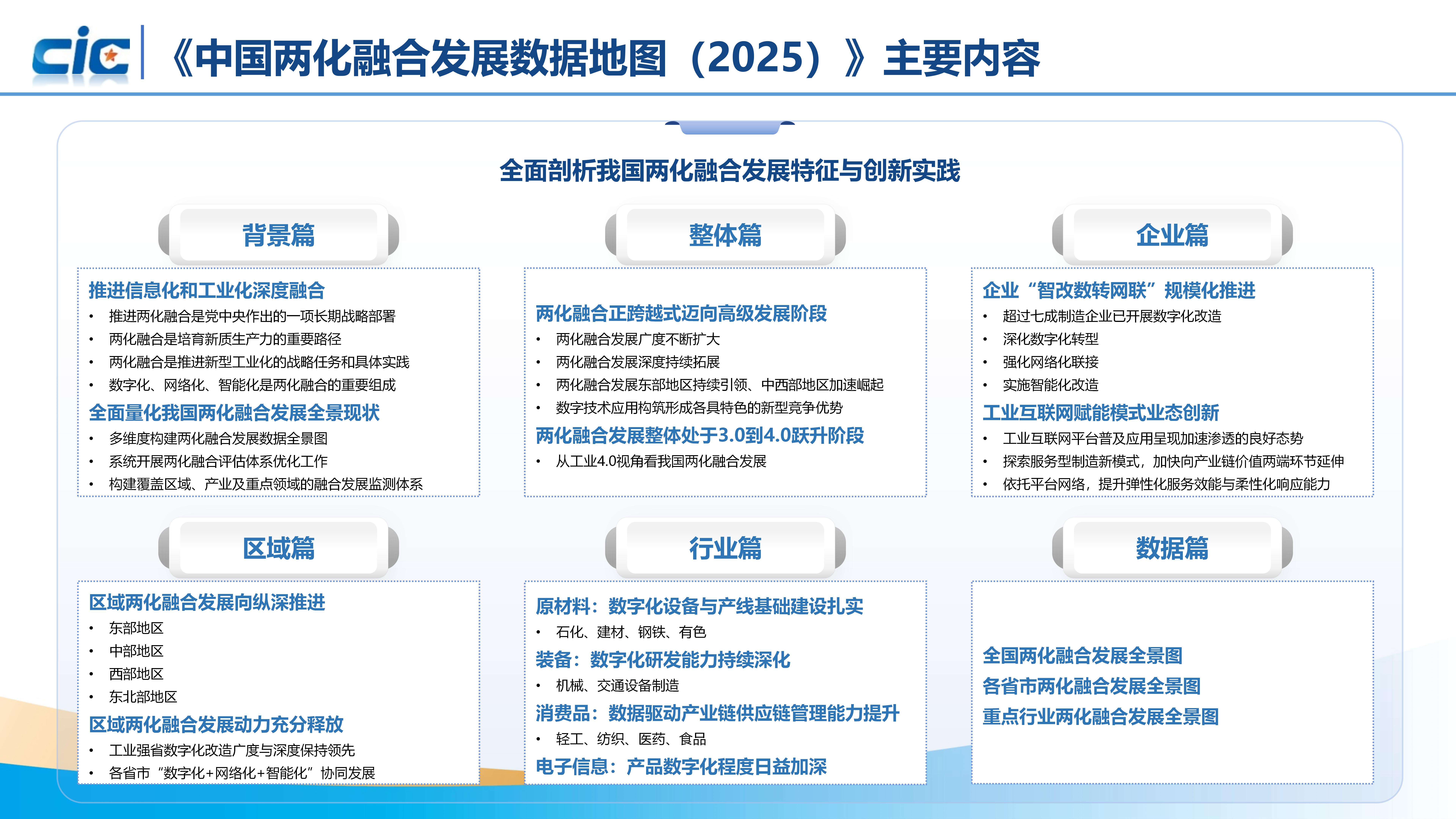 cic

《中国两化融合发展数据地图（2025）》主要内容

全面剖析我国两化融合发展特征与创新实践

背景篇

推进信息化和工业化深度融合
• 推进两化融合是党中央作出的一项长期战略部署
• 两化融合是培育新质生产力的重要路径
• 两化融合是推进新型工业化的战略任务和具体实践
• 数字化、网络化、智能化是两化融合的重要组成
全面量化我国两化融合发展全景现状
• 多维度构建两化融合发展数据全景图
• 系统开展两化融合评估体系优化工作
• 构建覆盖区域、产业及重点领域的融合发展监测体系

整体篇

两化融合正跨越式迈向高级发展阶段
• 两化融合发展广度不断扩大
• 两化融合发展深度持续拓展
• 两化融合发展东部地区持续引领、中西部地区加速崛起
• 数字技术应用构筑形成各具特色的新型竞争优势
两化融合发展整体处于3.0到4.0跃升阶段
• 从工业4.0视角看我国两化融合发展

企业篇

企业“智改数转网联”规模化推进
• 超过七成制造企业已开展数字化改造
• 深化数字化转型
• 强化网络化联接
• 实施智能化改造
工业互联网赋能模式业态创新
• 工业互联网平台普及应用呈现加速渗透的良好态势
• 探索服务型制造新模式，加快向产业链价值两端环节延伸
• 依托平台网络，提升弹性化服务效能与柔性化响应能力

区域篇

区域两化融合发展向纵深推进
• 东部地区
• 中部地区
• 西部地区
• 东北部地区
区域两化融合发展动力充分释放
• 工业强省数字化改造广度与深度保持领先
• 各省市“数字化+网络化+智能化”协同发展

行业篇

原材料：数字化设备与产线基础建设扎实
• 石化、建材、钢铁、有色
装备：数字化研发能力持续深化
• 机械、交通设备制造
消费品：数据驱动产业链供应链管理能力提升
• 轻工、纺织、医药、食品
电子信息：产品数字化程度日益加深

数据篇

全国两化融合发展全景图
各省市两化融合发展全景图
重点行业两化融合发展全景图